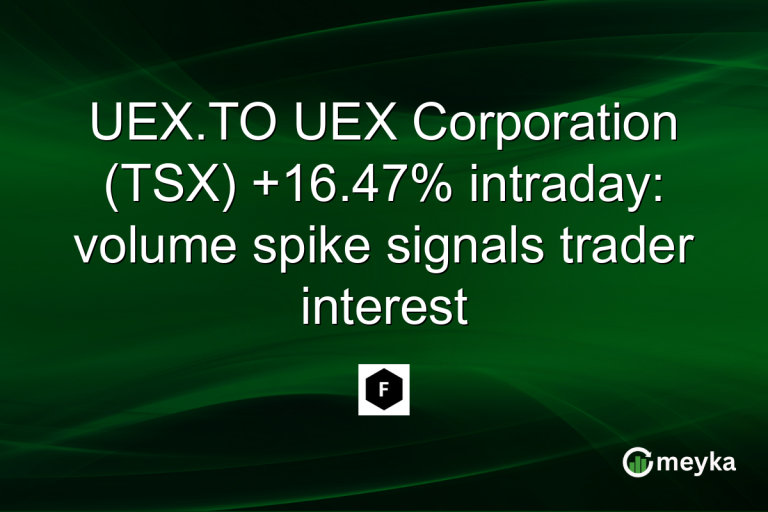 UEX.TO UEX Corporation (TSX) +16.47% intraday: volume spike signals trader interest

F

meyka